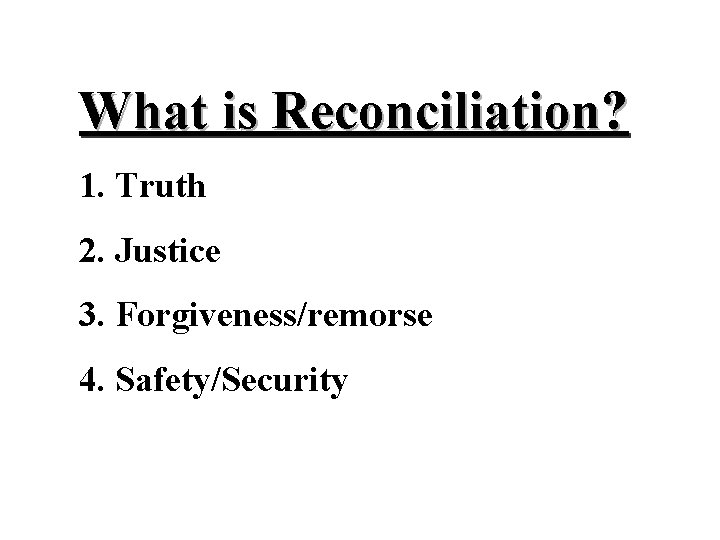 What is Reconciliation?

1. Truth

2. Justice

3. Forgiveness/remorse

4. Safety/Security